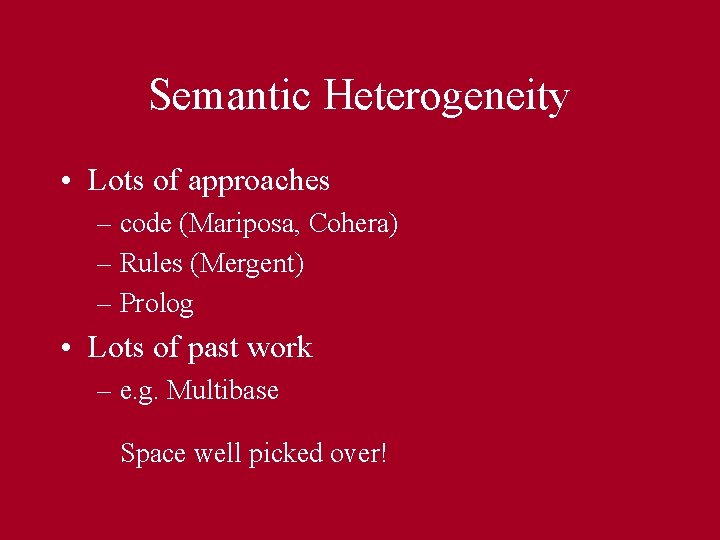 Semantic Heterogeneity

• Lots of approaches
– code (Mariposa, Cohera)
– Rules (Mergent)
– Prolog
• Lots of past work
– e.g. Multibase

Space well picked over!